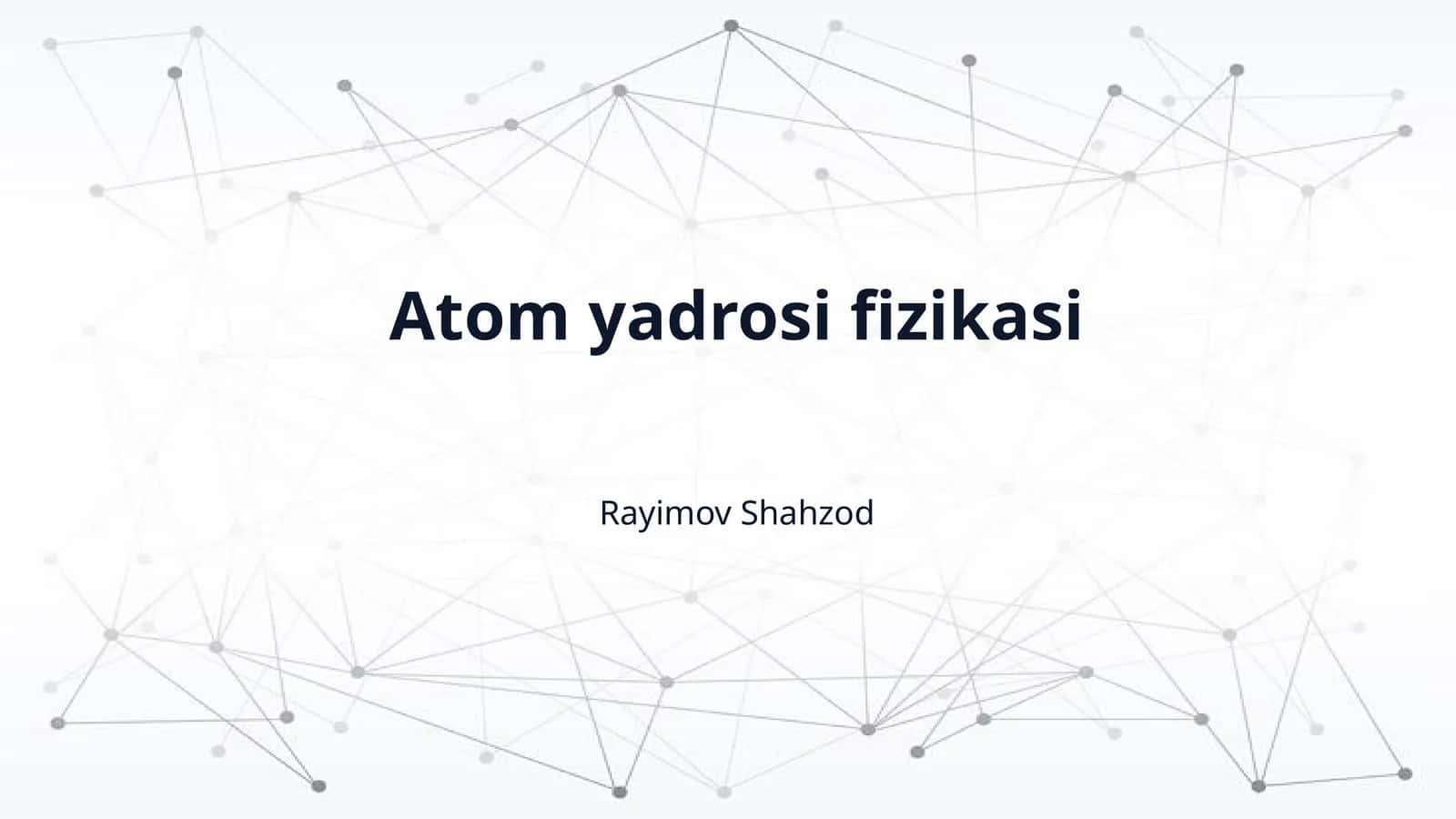 Atom yadrosi fizikasi

Rayimov Shahzod